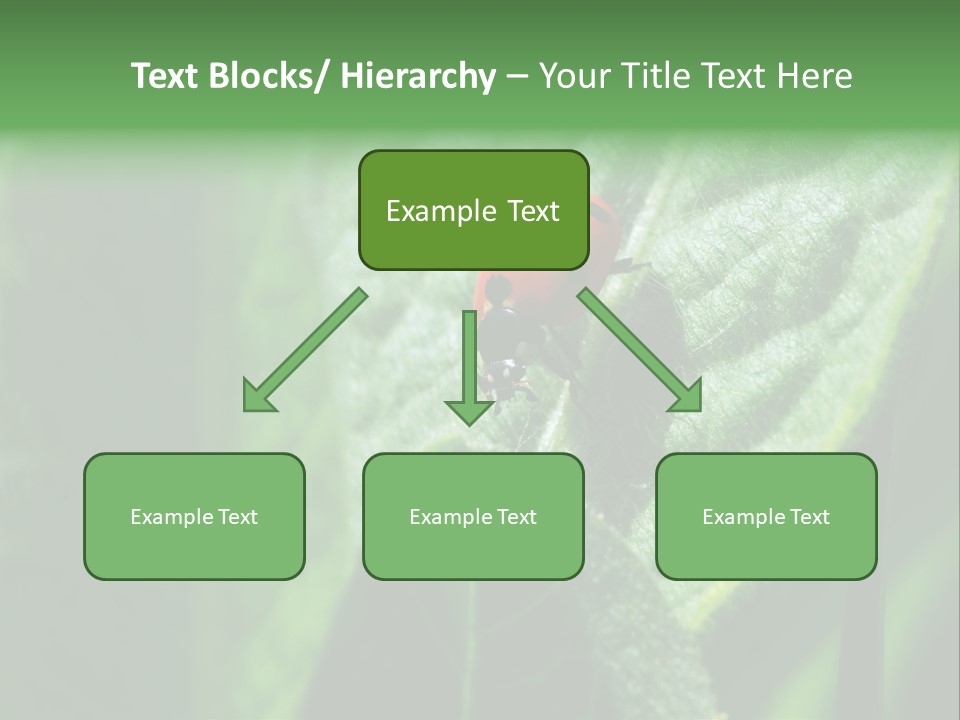 Text Blocks/ Hierarchy – Your Title Text Here

Example Text

Example Text

Example Text

Example Text